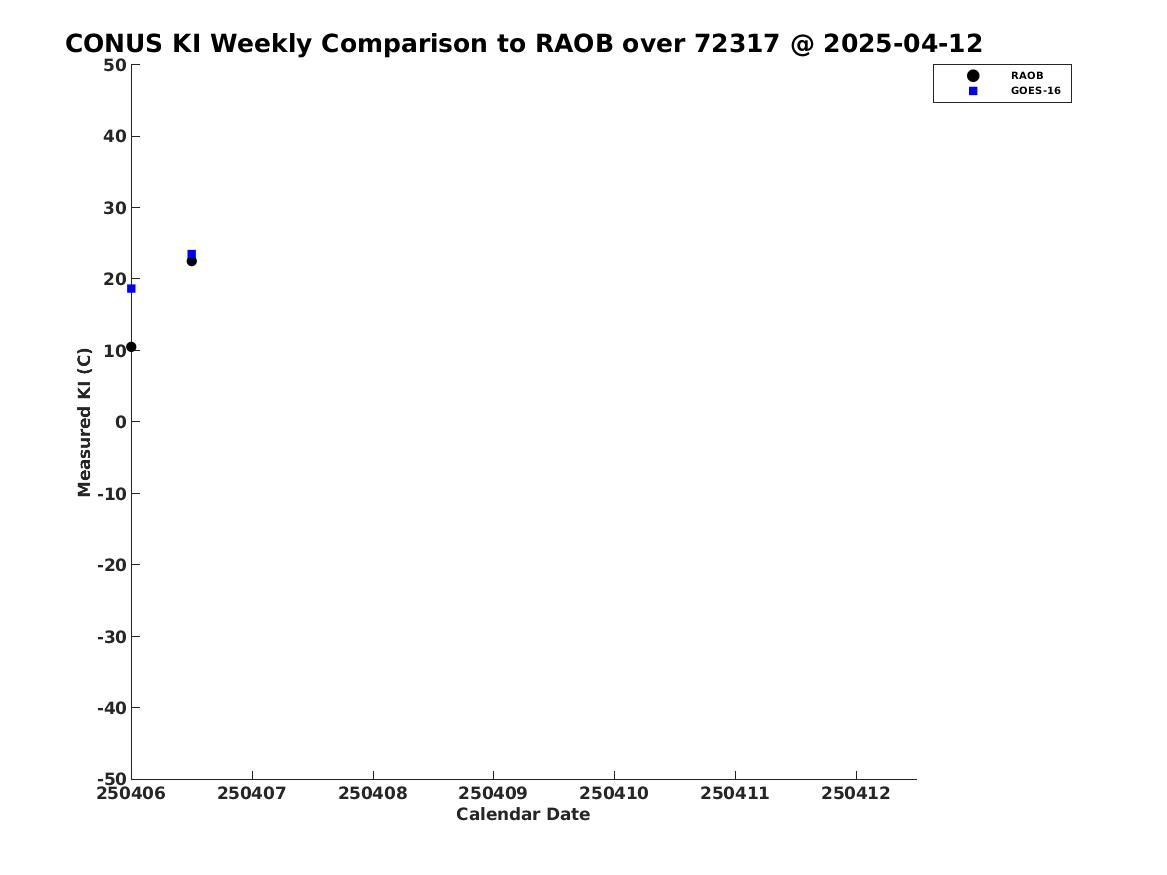 CONUS KI Weekly Comparison to RAOB over 72317 @ 2025-04-12

RAOB
GOES-16

Measured KI (C)

50
40
30
20
10
0
-10
-20
-30
-40
-50

250406 250407 250408 250409 250410 250411 250412

Calendar Date